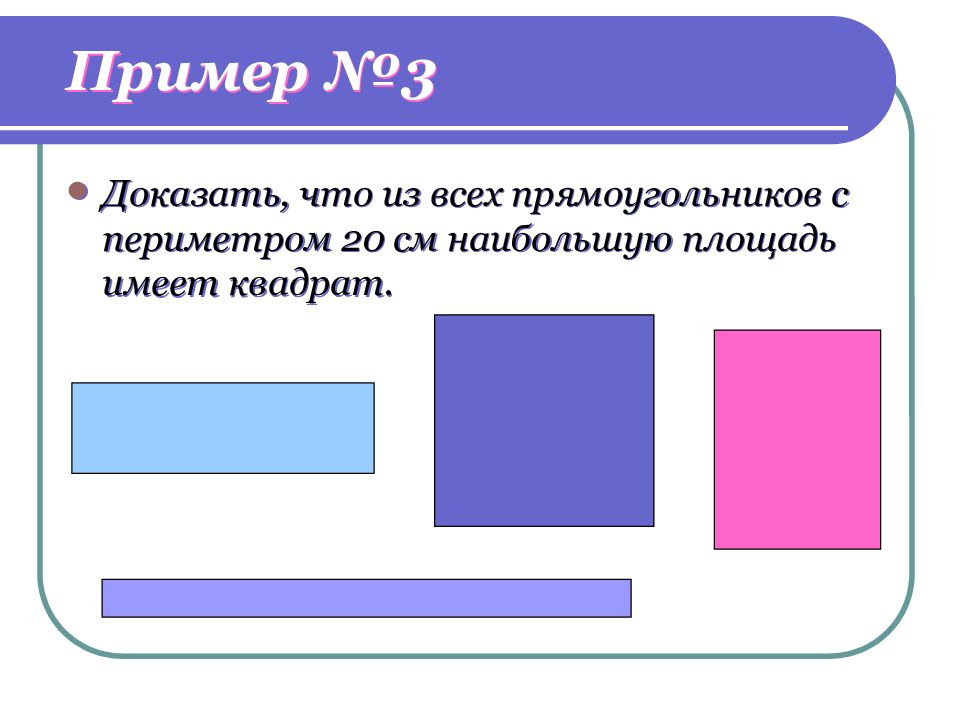 Пример №3

Доказать, что из всех прямоугольников с периметром 20 см наибольшую площадь имеет квадрат.